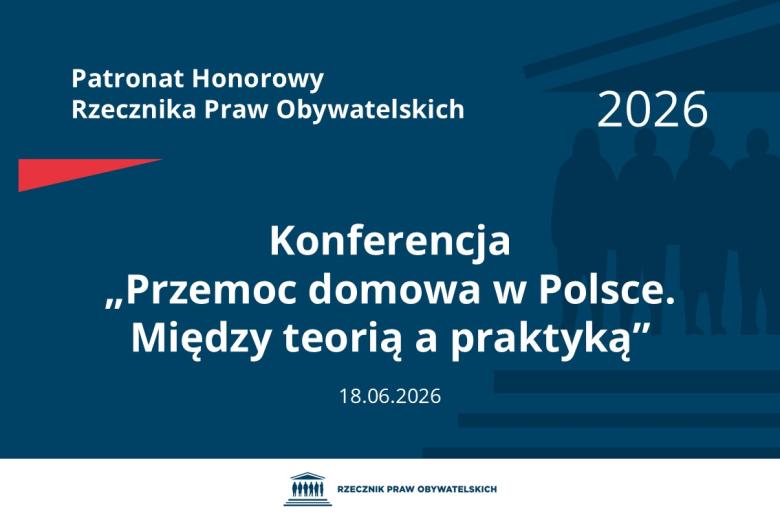 Patronat Honorowy
Rzecznika Praw Obywatelskich

2026

Konferencja
„Przemoc domowa w Polsce.
Między teorią a praktyką”

18.06.2026

RZECZNIK PRAW OBYWATELSKICH